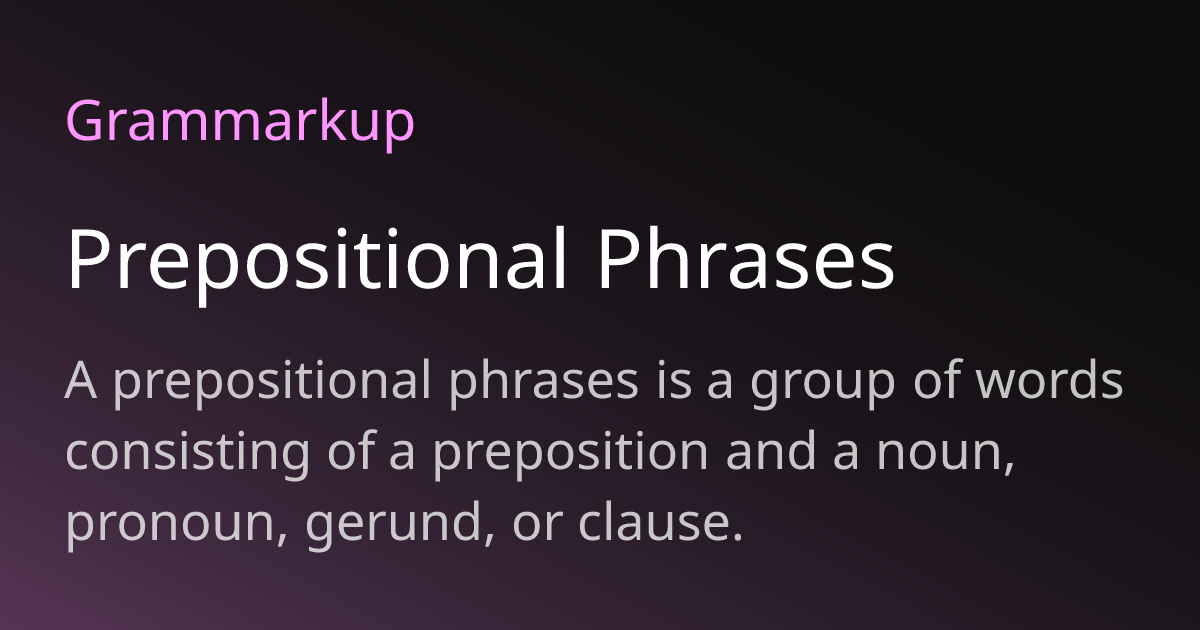 Grammarkup

Prepositional Phrases

A prepositional phrases is a group of words consisting of a preposition and a noun, pronoun, gerund, or clause.